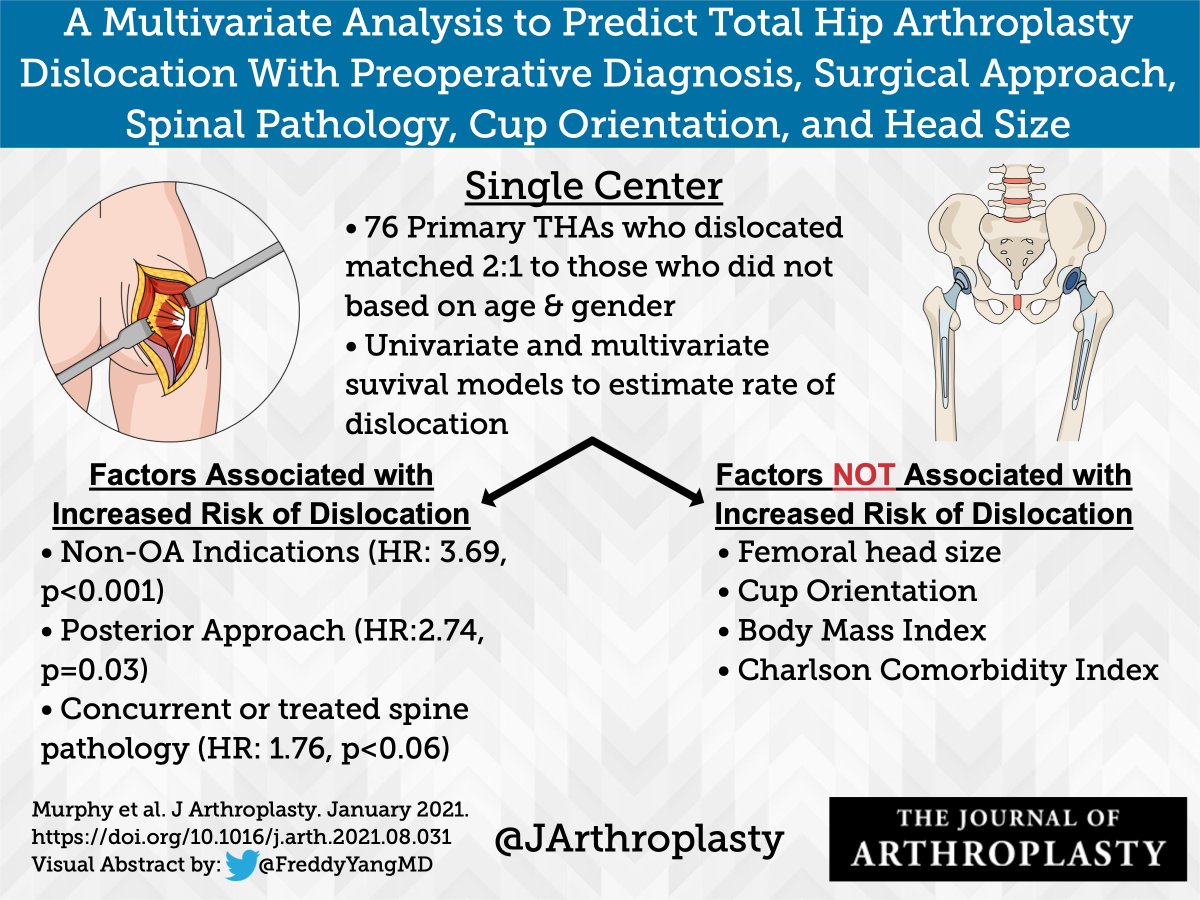 A Multivariate Analysis to Predict Total Hip Arthroplasty Dislocation With Preoperative Diagnosis, Surgical Approach, Spinal Pathology, Cup Orientation, and Head Size

Single Center

• 76 Primary THAs who dislocated matched 2:1 to those who did not based on age & gender
• Univariate and multivariate suvival models to estimate rate of dislocation

Factors Associated with Increased Risk of Dislocation

• Non-OA Indications (HR: 3.69, p<0.001)
• Posterior Approach (HR:2.74, p=0.03)
• Concurrent or treated spine pathology (HR: 1.76, p<0.06)

Factors NOT Associated with Increased Risk of Dislocation

• Femoral head size
• Cup Orientation
• Body Mass Index
• Charlson Comorbidity Index

Murphy et al. J Arthroplasty. January 2021.
https://doi.org/10.1016/j.arth.2021.08.031
Visual Abstract by: @FreddyYangMD

@JArthroplasty

THE JOURNAL OF ARTHROPLASTY